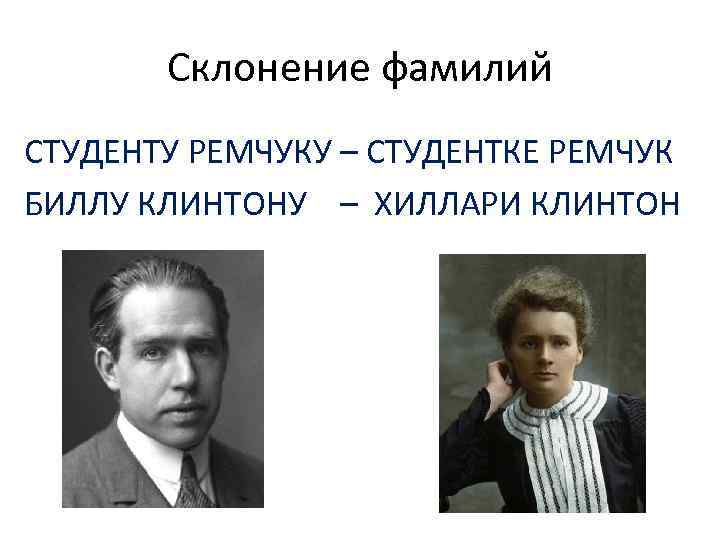 Склонение фамилий

СТУДЕНТУ РЕМЧУКУ – СТУДЕНТКЕ РЕМЧУК
БИЛЛУ КЛИНТОНУ – ХИЛЛАРИ КЛИНТОН